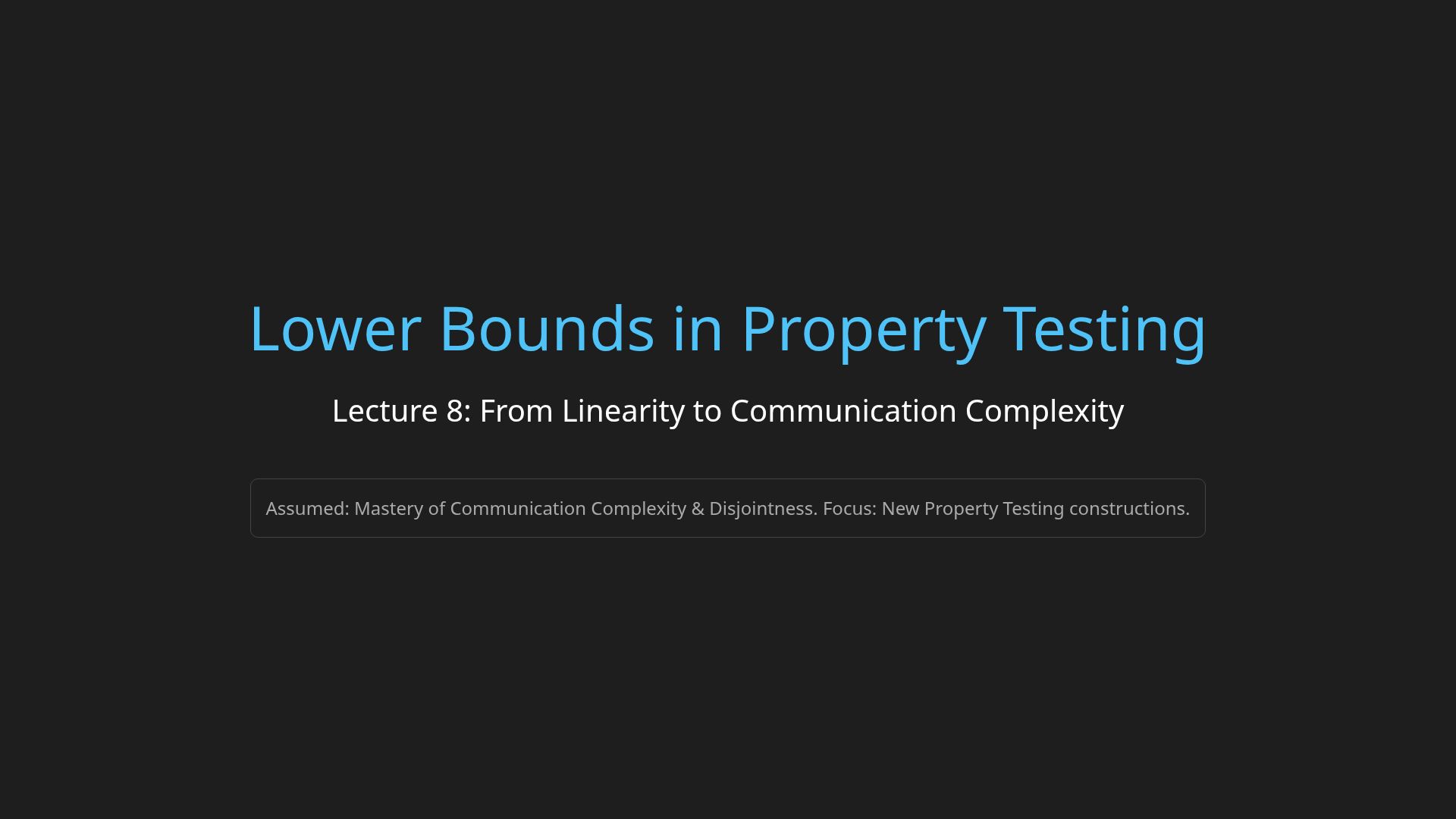 Lower Bounds in Property Testing

Lecture 8: From Linearity to Communication Complexity

Assumed: Mastery of Communication Complexity & Disjointness. Focus: New Property Testing constructions.